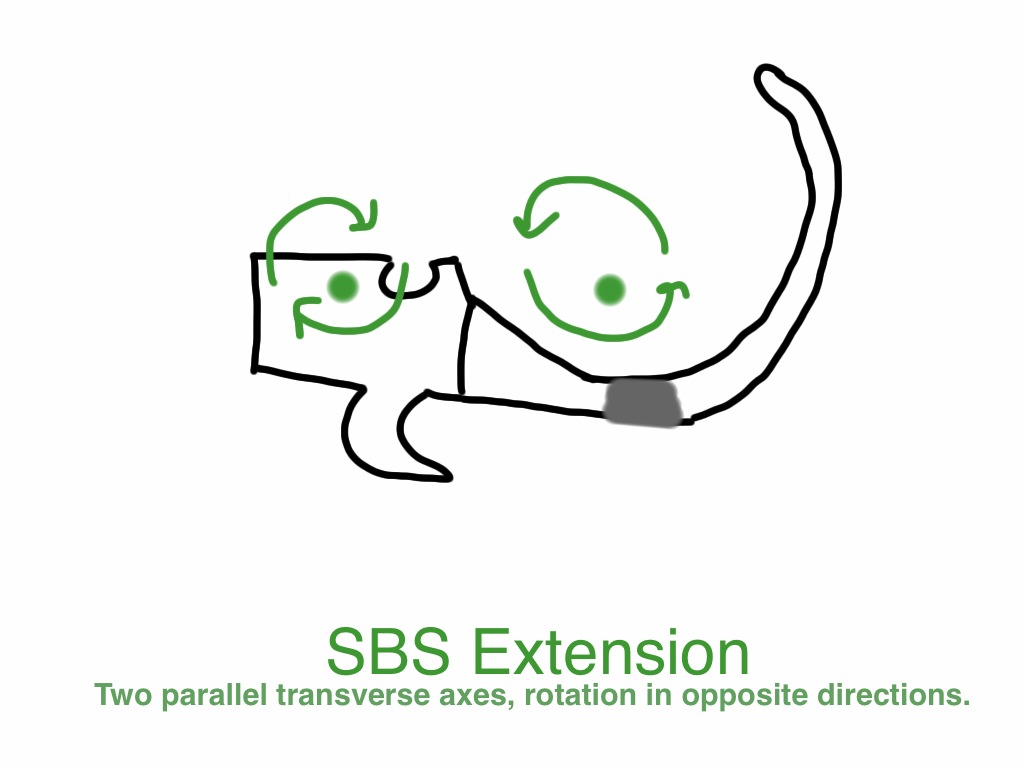 SBS Extension
Two parallel transverse axes, rotation in opposite directions.